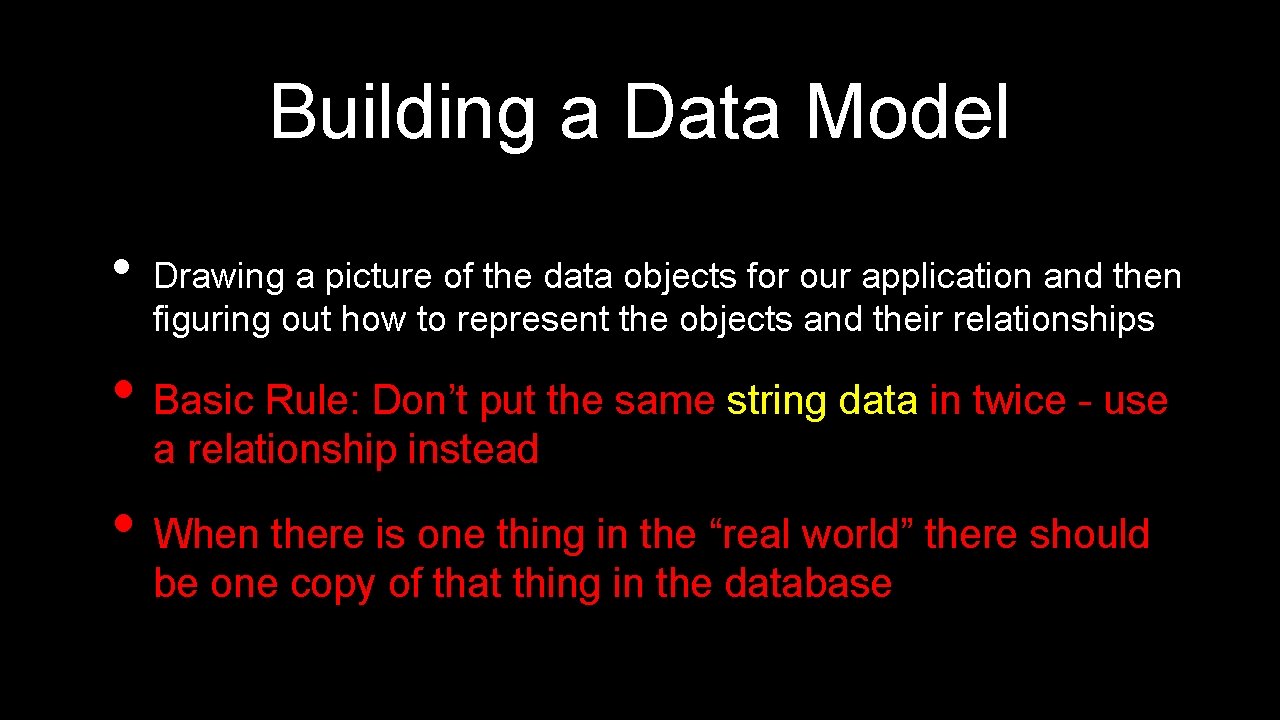 Building a Data Model

• Drawing a picture of the data objects for our application and then figuring out how to represent the objects and their relationships

• Basic Rule: Don’t put the same string data in twice - use a relationship instead

• When there is one thing in the “real world” there should be one copy of that thing in the database